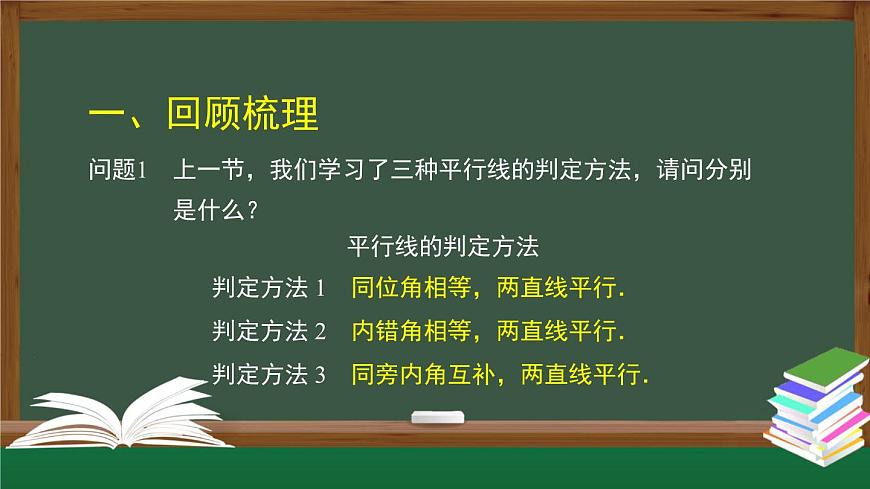 一、回顾梳理

问题1　上一节，我们学习了三种平行线的判定方法，请问分别是什么？

平行线的判定方法

判定方法 1　同位角相等，两直线平行.

判定方法 2　内错角相等，两直线平行.

判定方法 3　同旁内角互补，两直线平行.